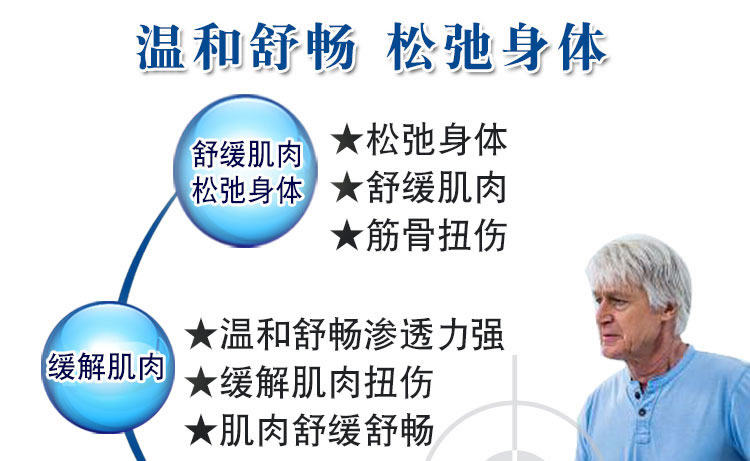 温和舒畅 松弛身体

舒缓肌肉
松弛身体

★松弛身体
★舒缓肌肉
★筋骨扭伤

缓解肌肉

★温和舒畅渗透力强
★缓解肌肉扭伤
★肌肉舒缓舒畅